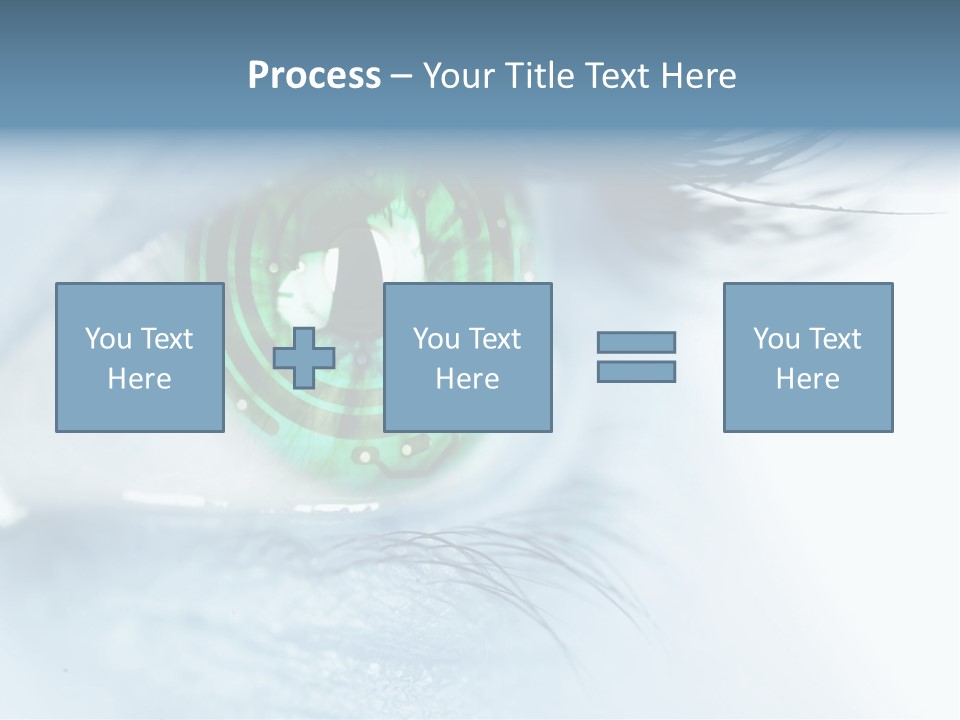 Process – Your Title Text Here

You Text Here

You Text Here

You Text Here